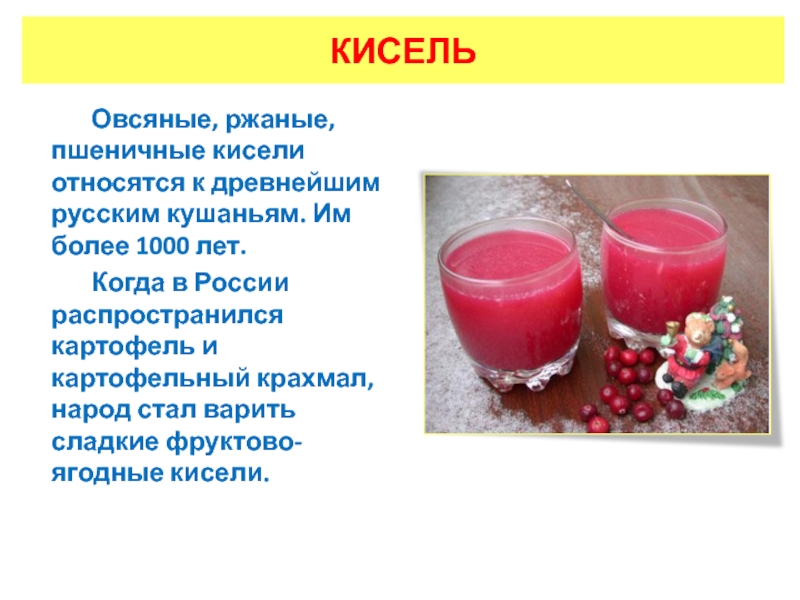 КИСЕЛЬ

Овсяные, ржаные, пшеничные кисели относятся к древнейшим русским кушаньям. Им более 1000 лет.

Когда в России распространился картофель и картофельный крахмал, народ стал варить сладкие фруктово-ягодные кисели.